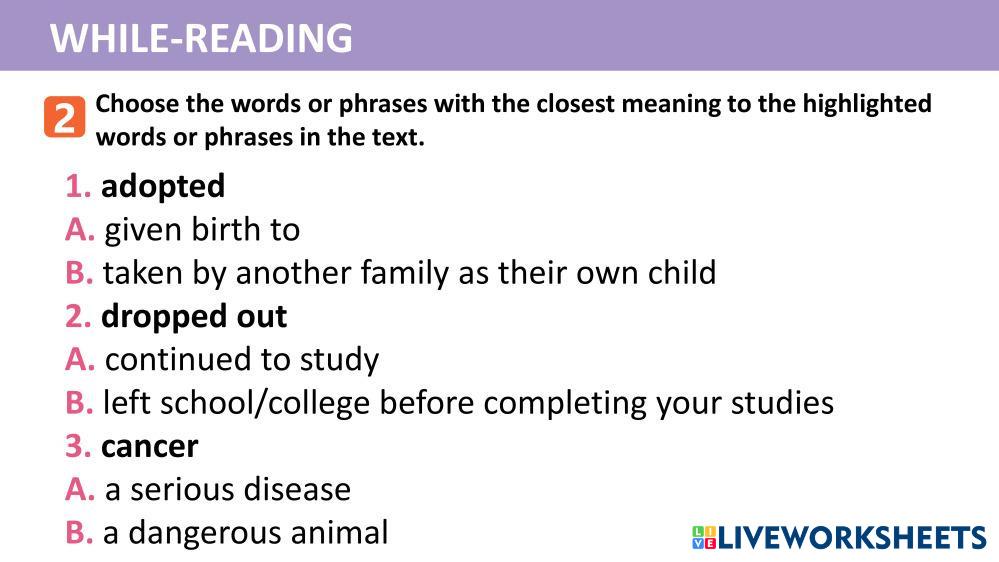 WHILE-READING

2 Choose the words or phrases with the closest meaning to the highlighted words or phrases in the text.

1. adopted
A. given birth to
B. taken by another family as their own child
2. dropped out
A. continued to study
B. left school/college before completing your studies
3. cancer
A. a serious disease
B. a dangerous animal

LIVEWORKSHEETS